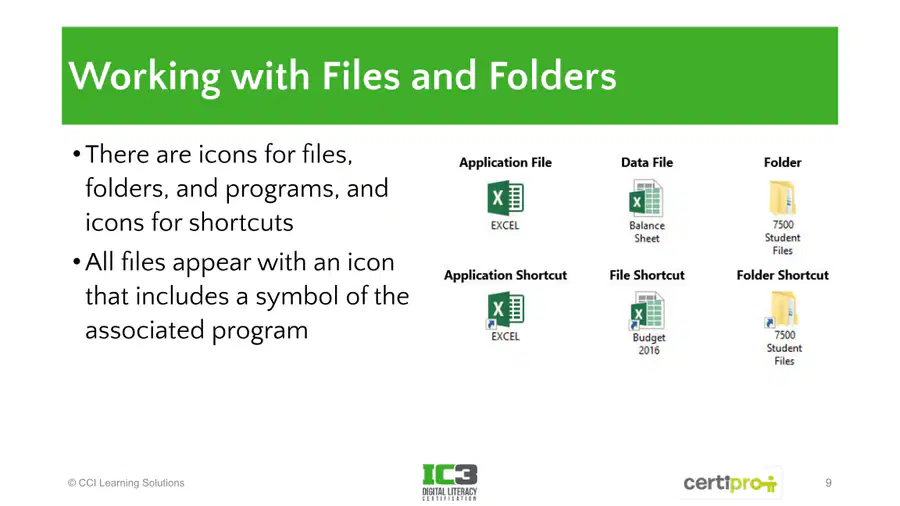 Working with Files and Folders

• There are icons for files, folders, and programs, and icons for shortcuts

• All files appear with an icon that includes a symbol of the associated program

Application File
EXCEL

Data File
Balance Sheet

Folder
7500 Student Files

Application Shortcut
EXCEL

File Shortcut
Budget 2016

Folder Shortcut
7500 Student Files

© CCI Learning Solutions

IC3 DIGITAL LITERACY CERTIFICATION

certipro

9